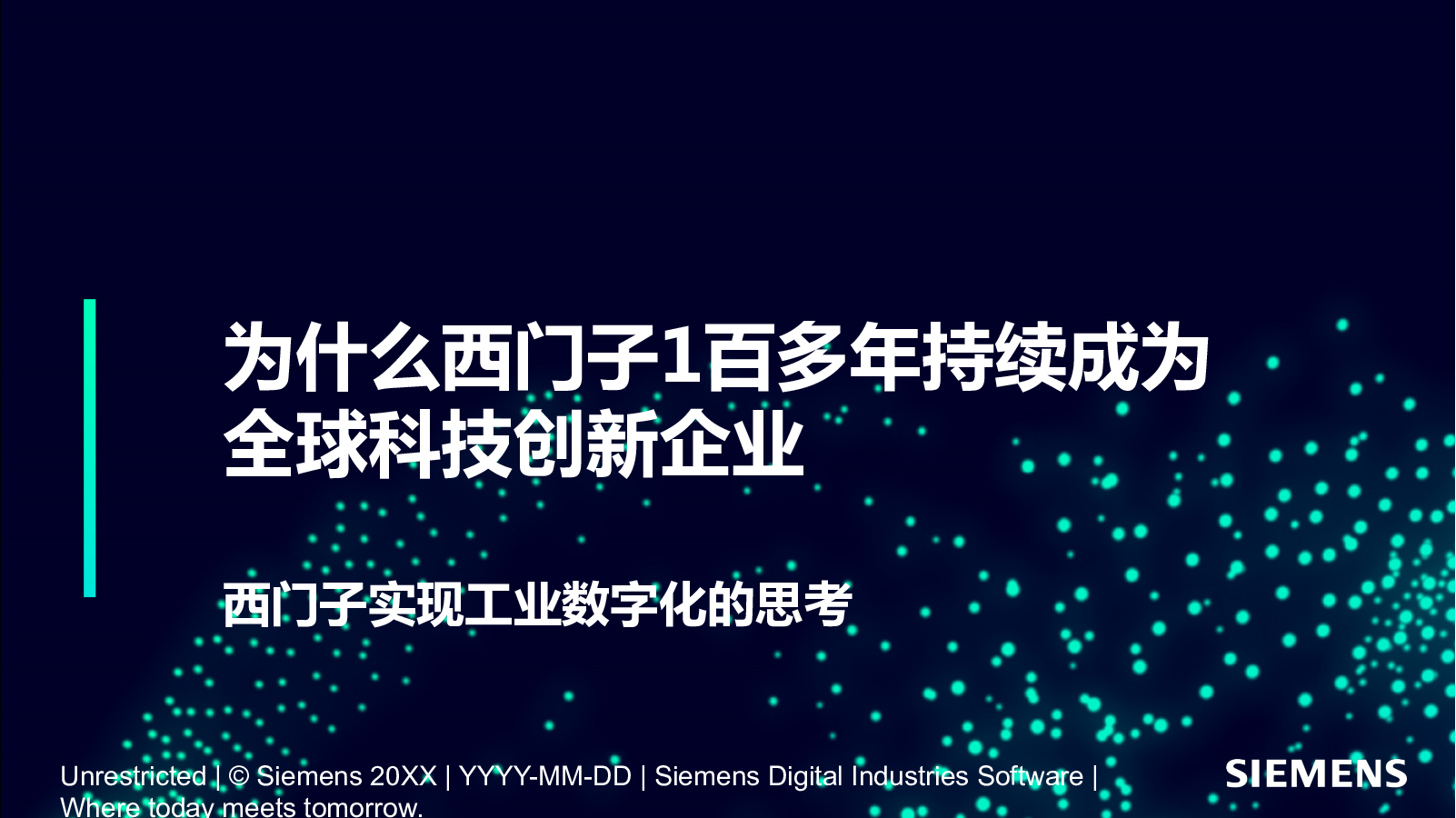 为什么西门子1百多年持续成为全球科技创新企业

西门子实现工业数字化的思考

Unrestricted | © Siemens 20XX | YYYY-MM-DD | Siemens Digital Industries Software | Where today meets tomorrow.

SIEMENS